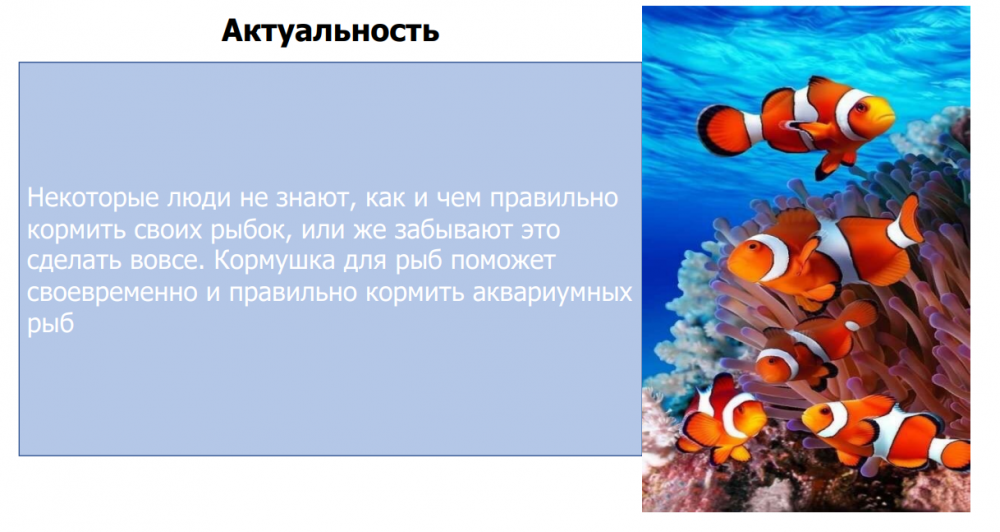 Актуальность

Некоторые люди не знают, как и чем правильно кормить своих рыбок, или же забывают это сделать вовсе. Кормушка для рыб поможет своевременно и правильно кормить аквариумных рыб